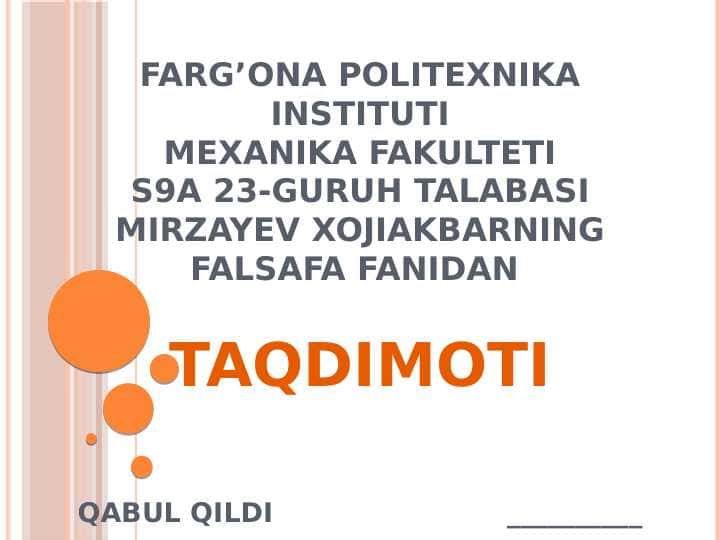 FARG’ONA POLITEXNIKA INSTITUTI
MEXANIKA FAKULTETI
S9A 23-GURUH TALABASI
MIRZAYEV XOJIAKBARNING
FALSAFA FANIDAN

TAQDIMOTI

QABUL QILDI __________